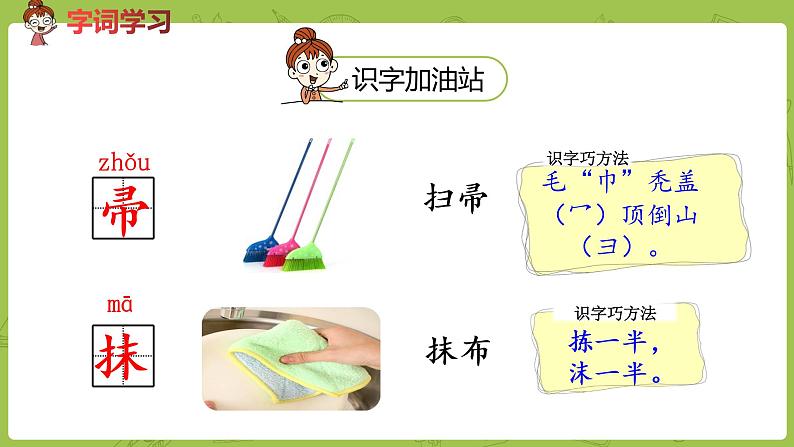 字词学习

识字加油站

zhǒu
帚

扫帚

识字巧方法
毛“巾”秃盖（冖）顶倒山（彐）。

mā
抹

抹布

识字巧方法
拣一半，沫一半。